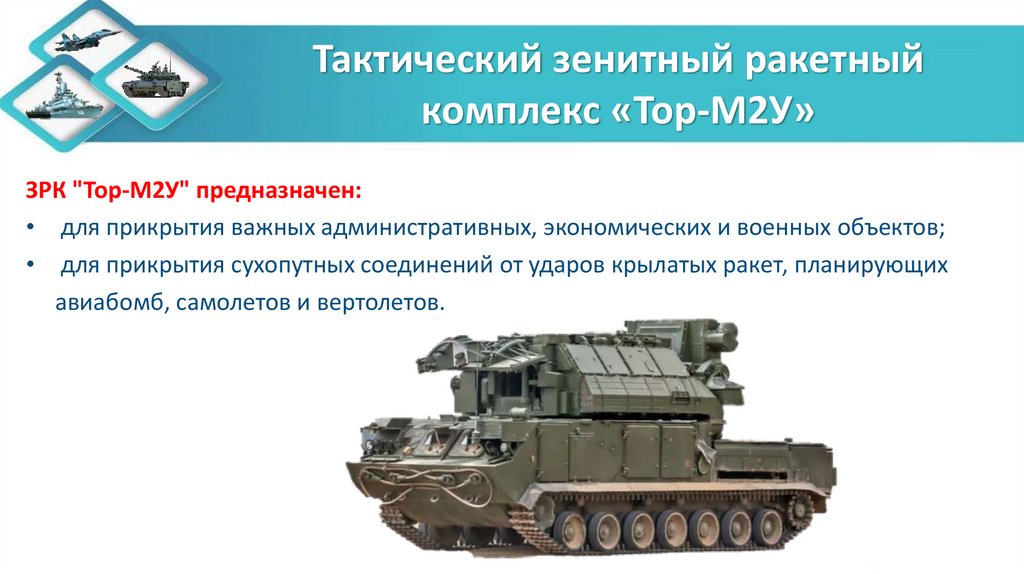 Тактический зенитный ракетный комплекс «Тор-М2У»

ЗРК "Тор-М2У" предназначен:

• для прикрытия важных административных, экономических и военных объектов;

• для прикрытия сухопутных соединений от ударов крылатых ракет, планирующих авиабомб, самолетов и вертолетов.